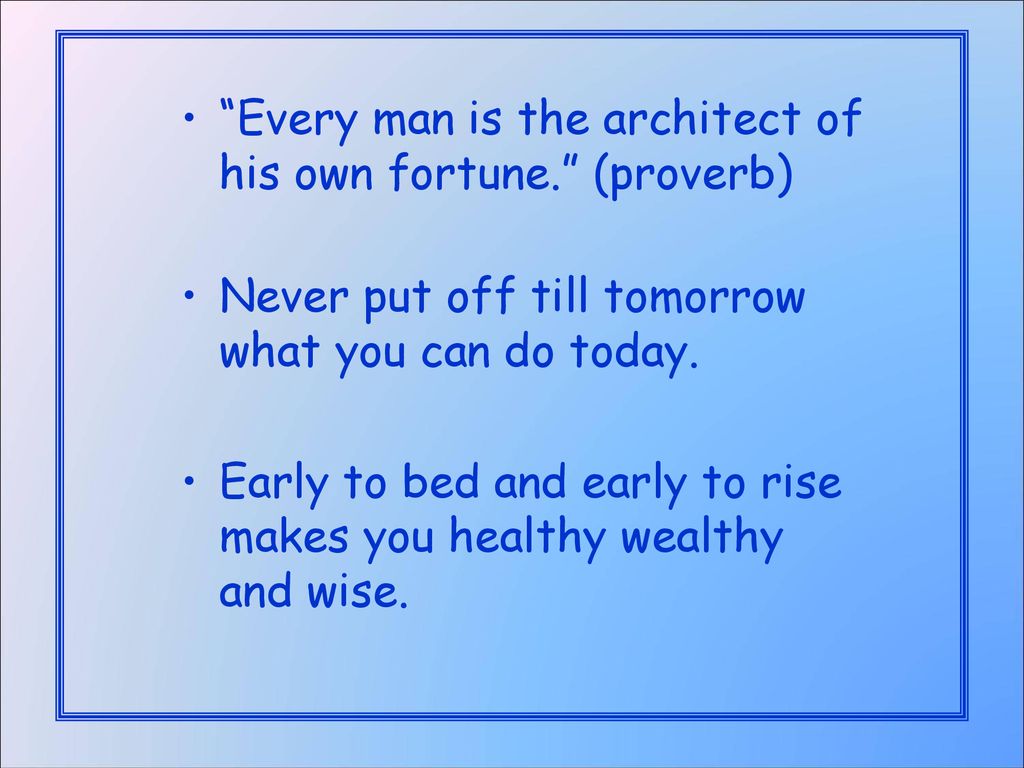 • “Every man is the architect of his own fortune.” (proverb)

• Never put off till tomorrow what you can do today.

• Early to bed and early to rise makes you healthy wealthy and wise.